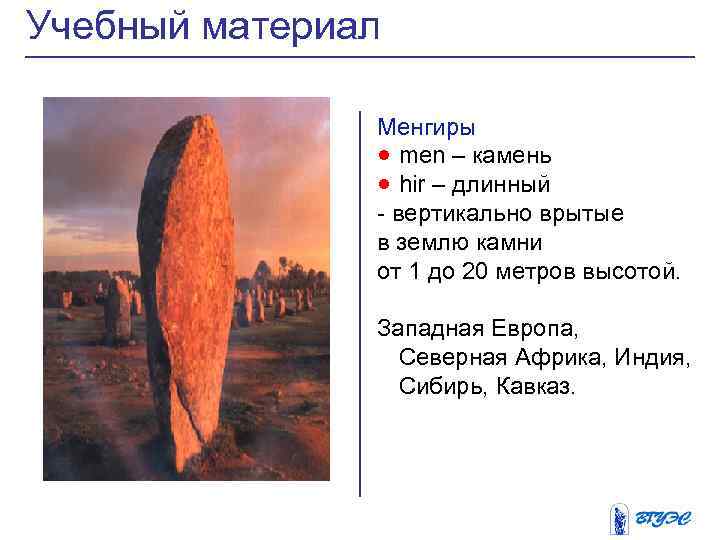 Учебный материал

Менгиры
● men – камень
● hir – длинный
- вертикально врытые в землю камни от 1 до 20 метров высотой.

Западная Европа, Северная Африка, Индия, Сибирь, Кавказ.

ВГУЭС